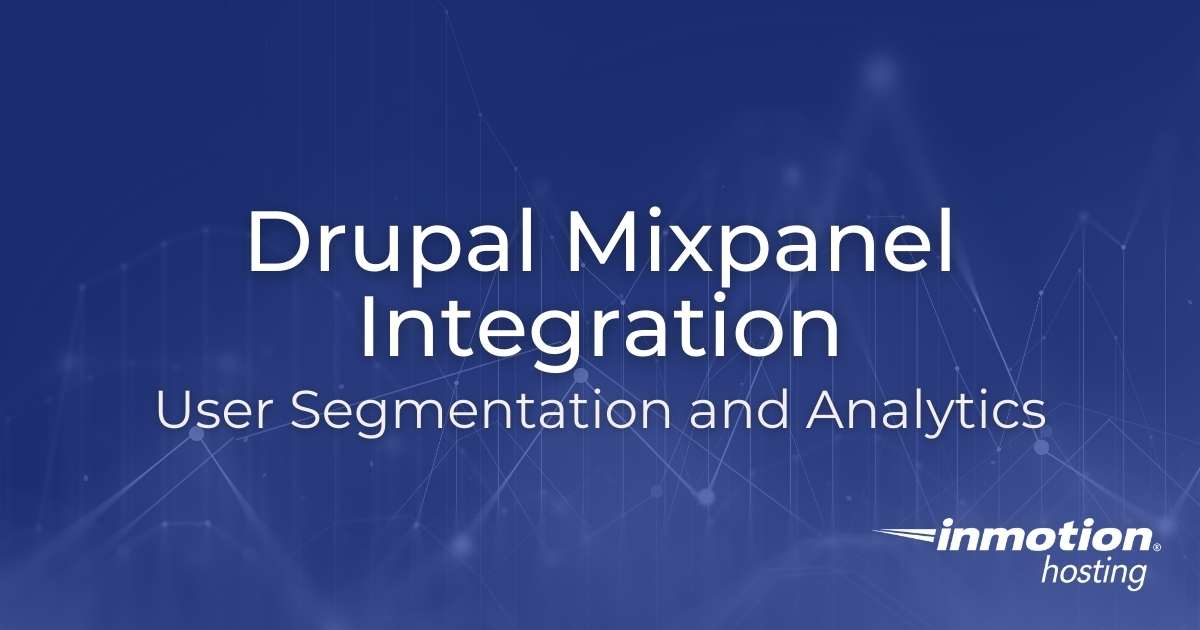 Drupal Mixpanel Integration
User Segmentation and Analytics

inmotion®
hosting